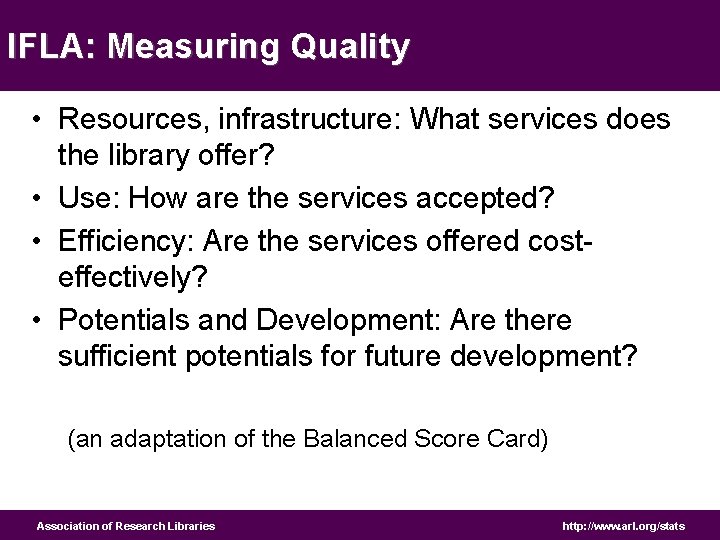 IFLA: Measuring Quality

• Resources, infrastructure: What services does the library offer?

• Use: How are the services accepted?

• Efficiency: Are the services offered cost-effectively?

• Potentials and Development: Are there sufficient potentials for future development?

(an adaptation of the Balanced Score Card)

Association of Research Libraries

http://www.arl.org/stats